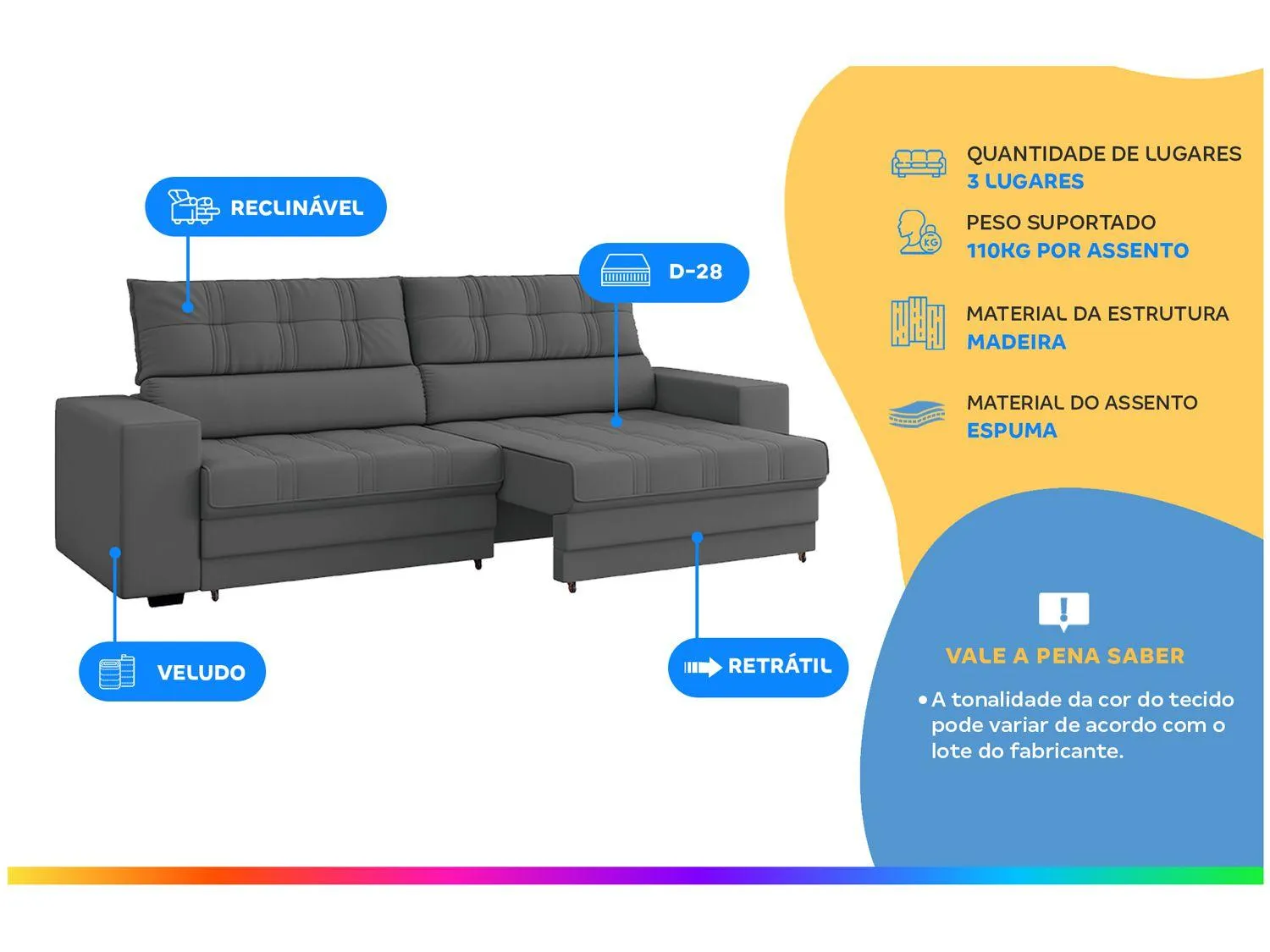 RECLINÁVEL

D-28

VELUDO

RETRÁTIL

QUANTIDADE DE LUGARES
3 LUGARES

PESO SUPORTADO
110KG POR ASSENTO

MATERIAL DA ESTRUTURA
MADEIRA

MATERIAL DO ASSENTO
ESPUMA

VALE A PENA SABER

• A tonalidade da cor do tecido pode variar de acordo com o lote do fabricante.